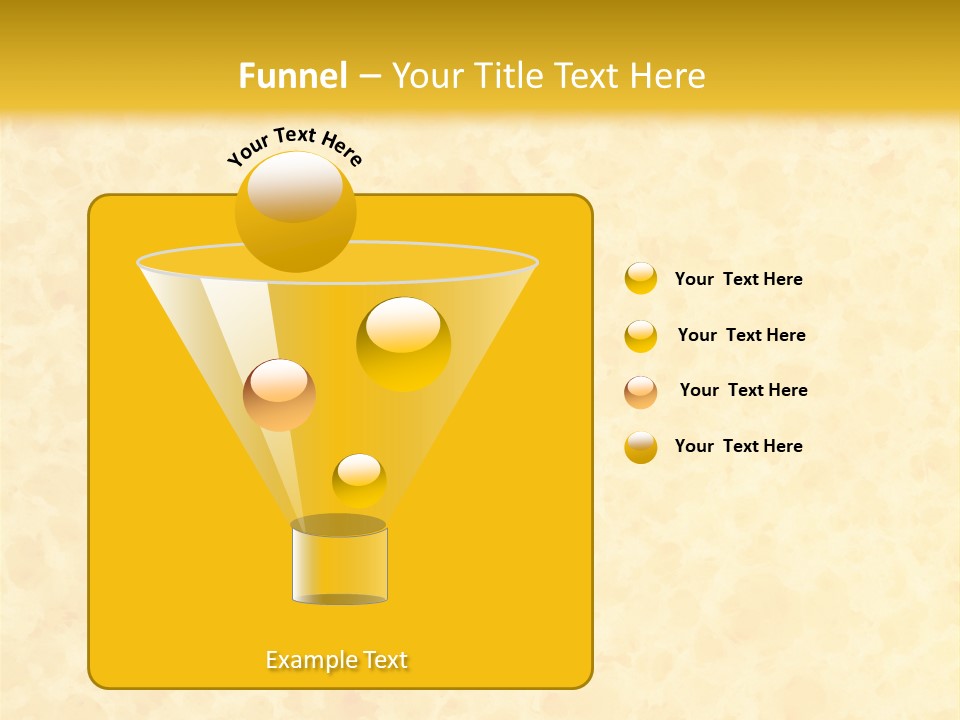 Funnel – Your Title Text Here

Your Text Here

Your Text Here

Your Text Here

Your Text Here

Your Text Here

Example Text